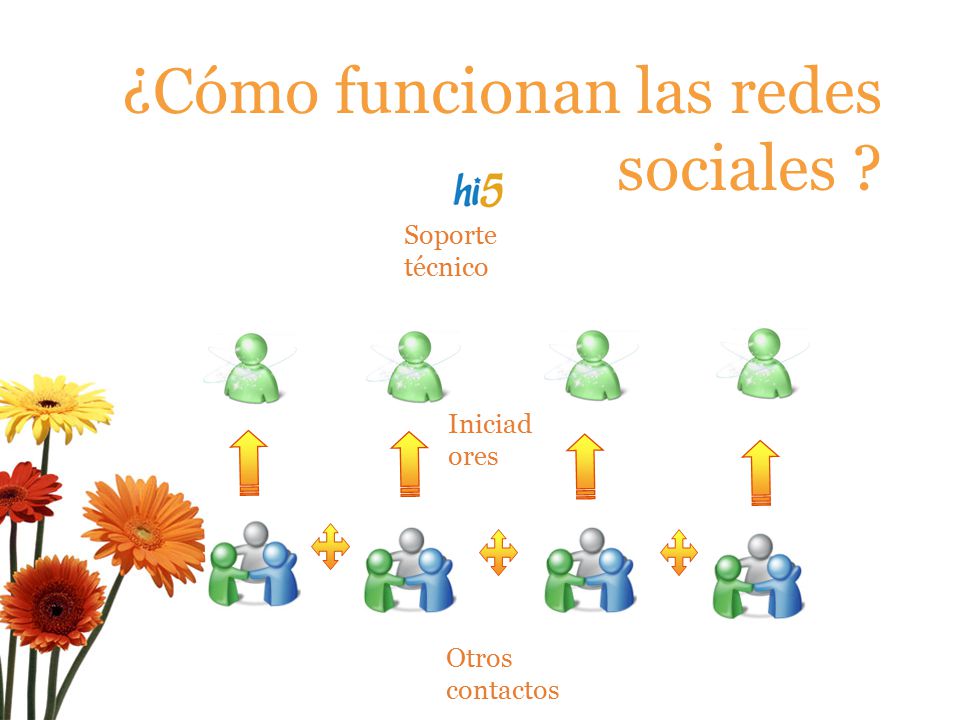 ¿Cómo funcionan las redes sociales ?

hi5

Soporte técnico

Iniciad ores

Otros contactos